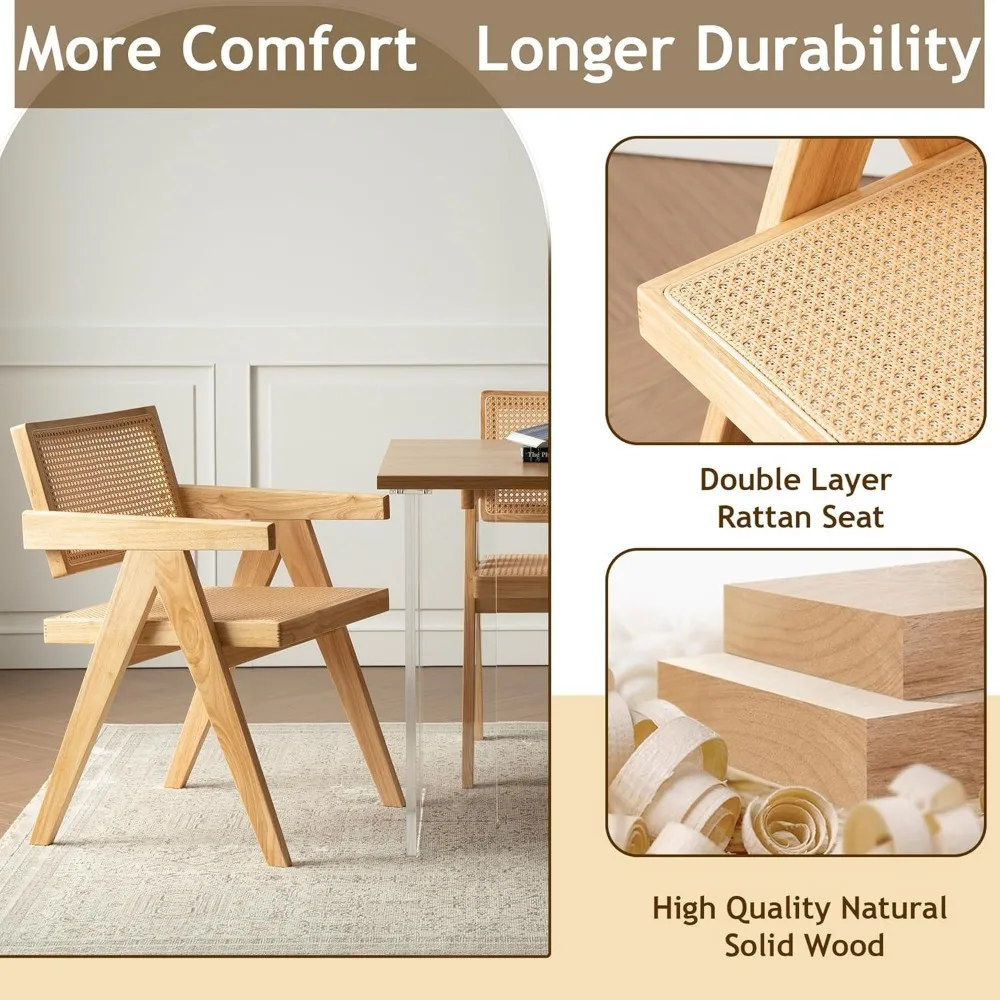 More Comfort Longer Durability

Double Layer
Rattan Seat

High Quality Natural
Solid Wood